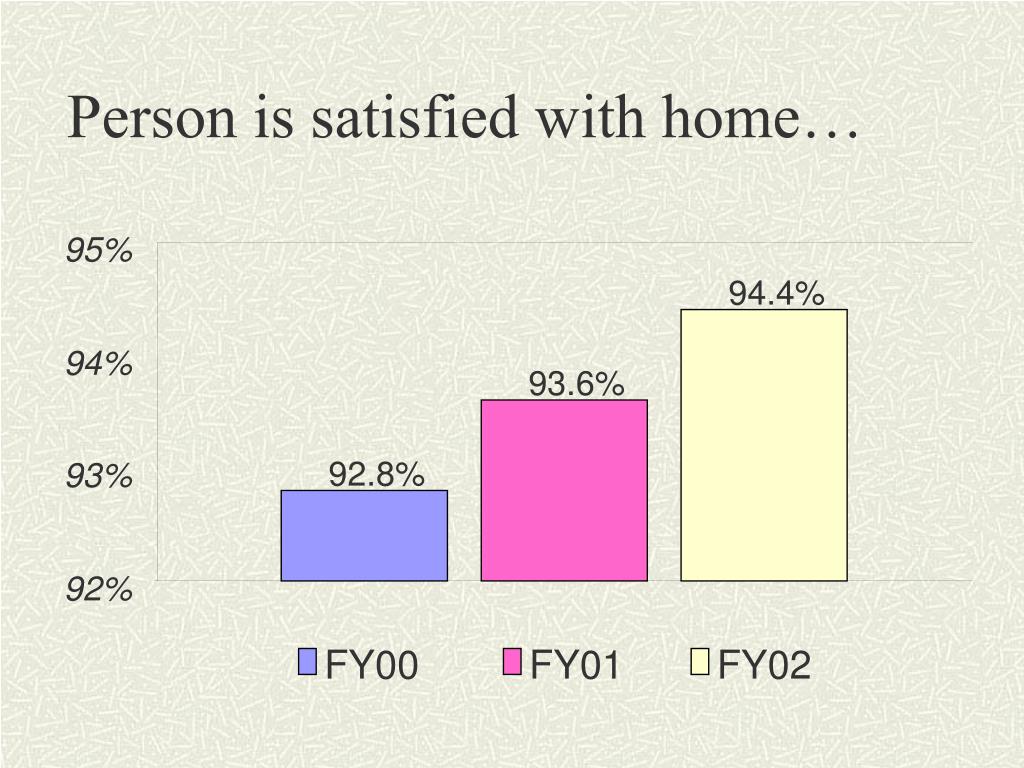 Person is satisfied with home…

95%
94%
93%
92%

92.8%
93.6%
94.4%

FY00 FY01 FY02